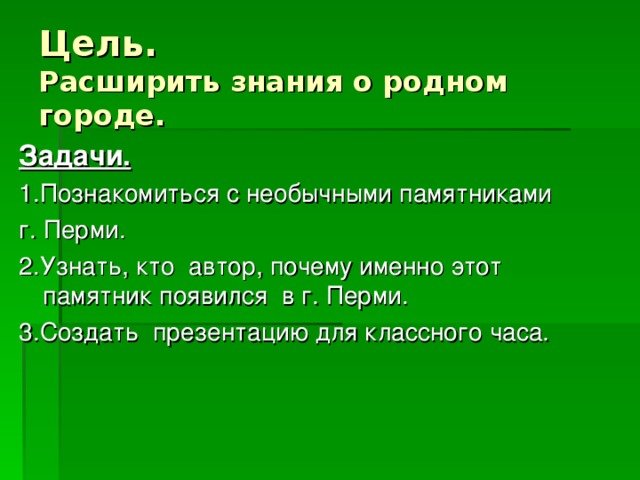 Цель.
Расширить знания о родном городе.

Задачи.

1.Познакомиться с необычными памятниками

г. Перми.

2.Узнать, кто автор, почему именно этот памятник появился в г. Перми.

3.Создать презентацию для классного часа.